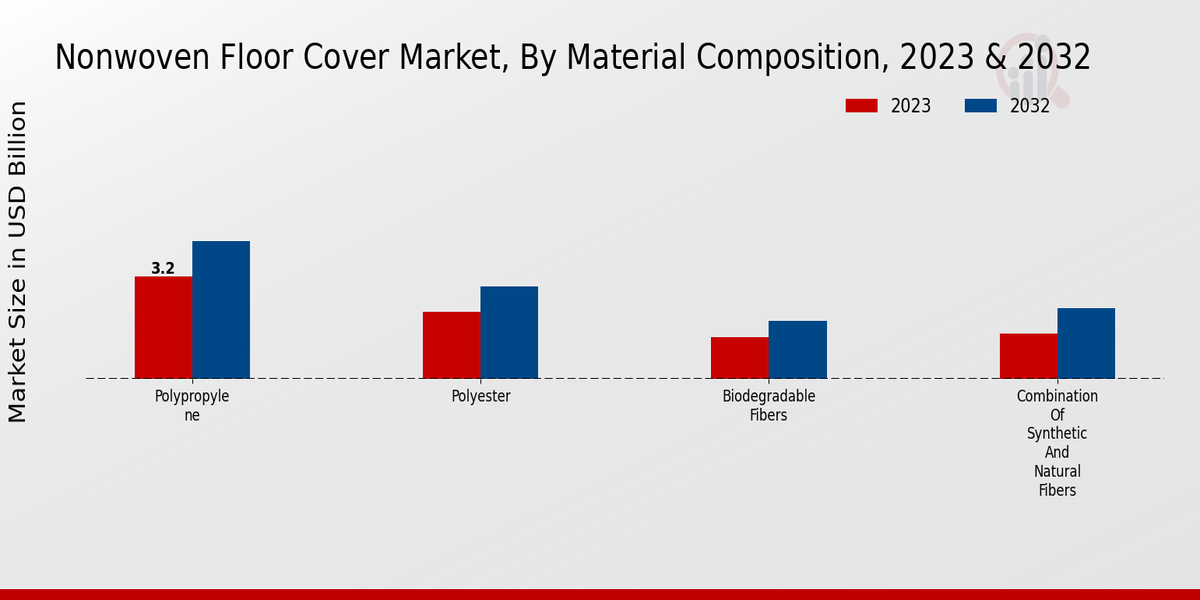 Nonwoven Floor Cover Market, By Material Composition, 2023 & 2032

2023 2032

Market Size in USD Billion

3.2

Polypropylene

Polyester

Biodegradable Fibers

Combination Of Synthetic And Natural Fibers